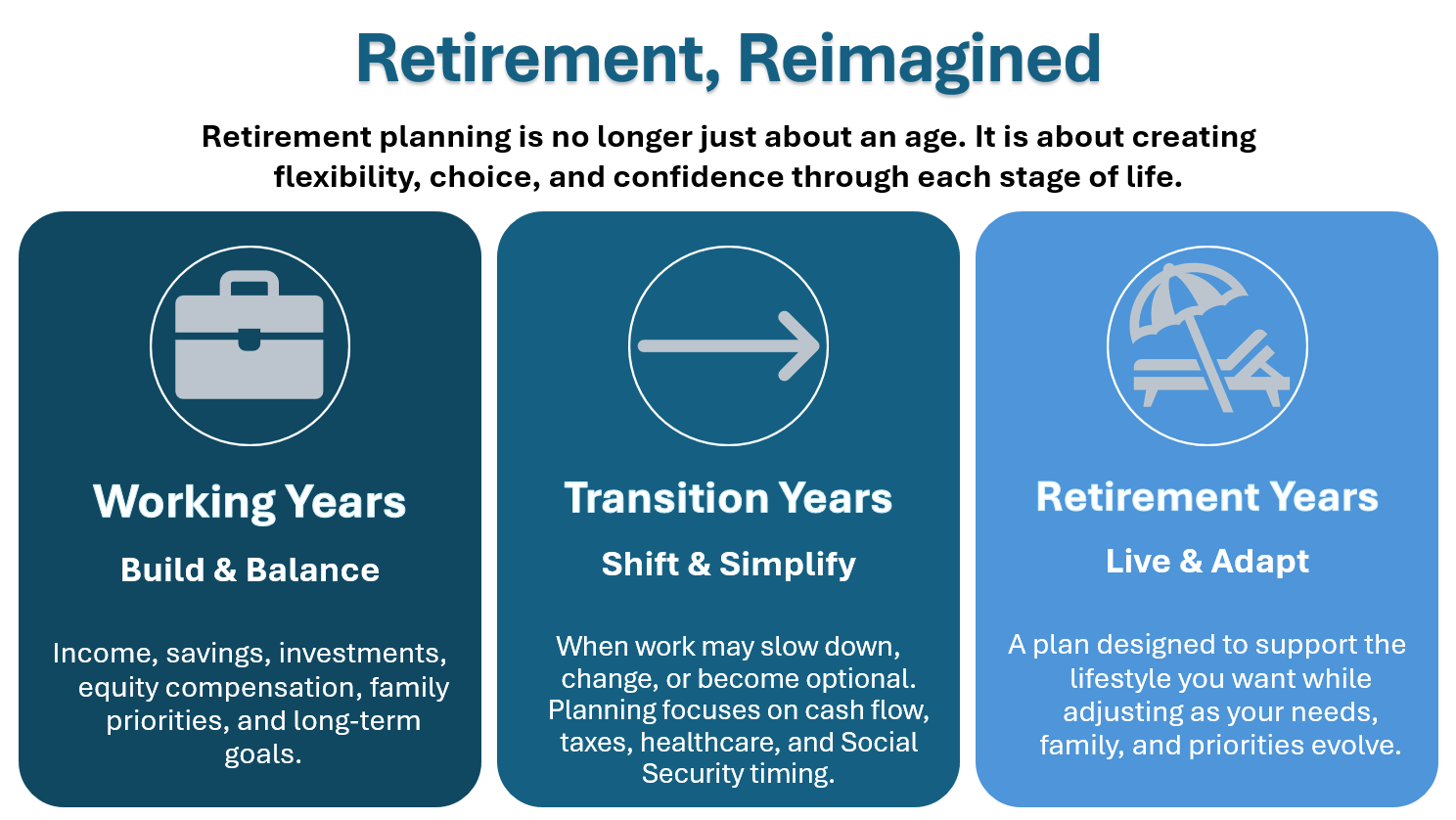 Retirement, Reimagined

Retirement planning is no longer just about an age. It is about creating flexibility, choice, and confidence through each stage of life.

Working Years

Build & Balance

Income, savings, investments, equity compensation, family priorities, and long-term goals.

Transition Years

Shift & Simplify

When work may slow down, change, or become optional. Planning focuses on cash flow, taxes, healthcare, and Social Security timing.

Retirement Years

Live & Adapt

A plan designed to support the lifestyle you want while adjusting as your needs, family, and priorities evolve.